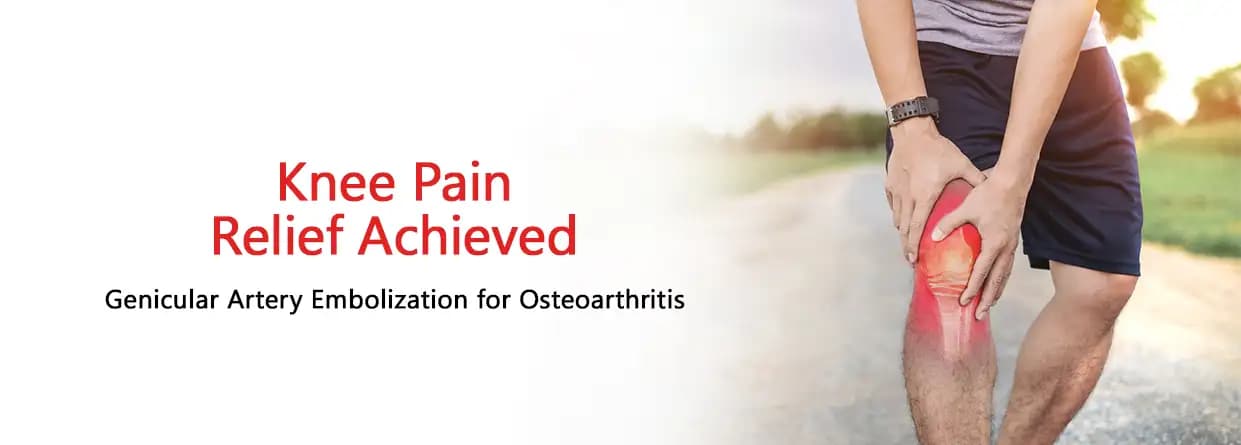 Knee Pain
Relief Achieved

Genicular Artery Embolization for Osteoarthritis